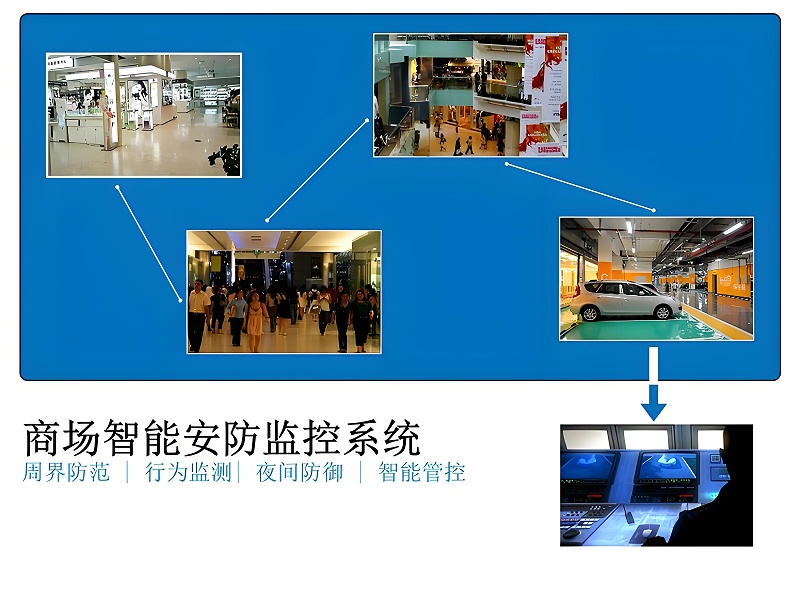 商场智能安防监控系统

周界防范 | 行为监测 | 夜间防御 | 智能管控